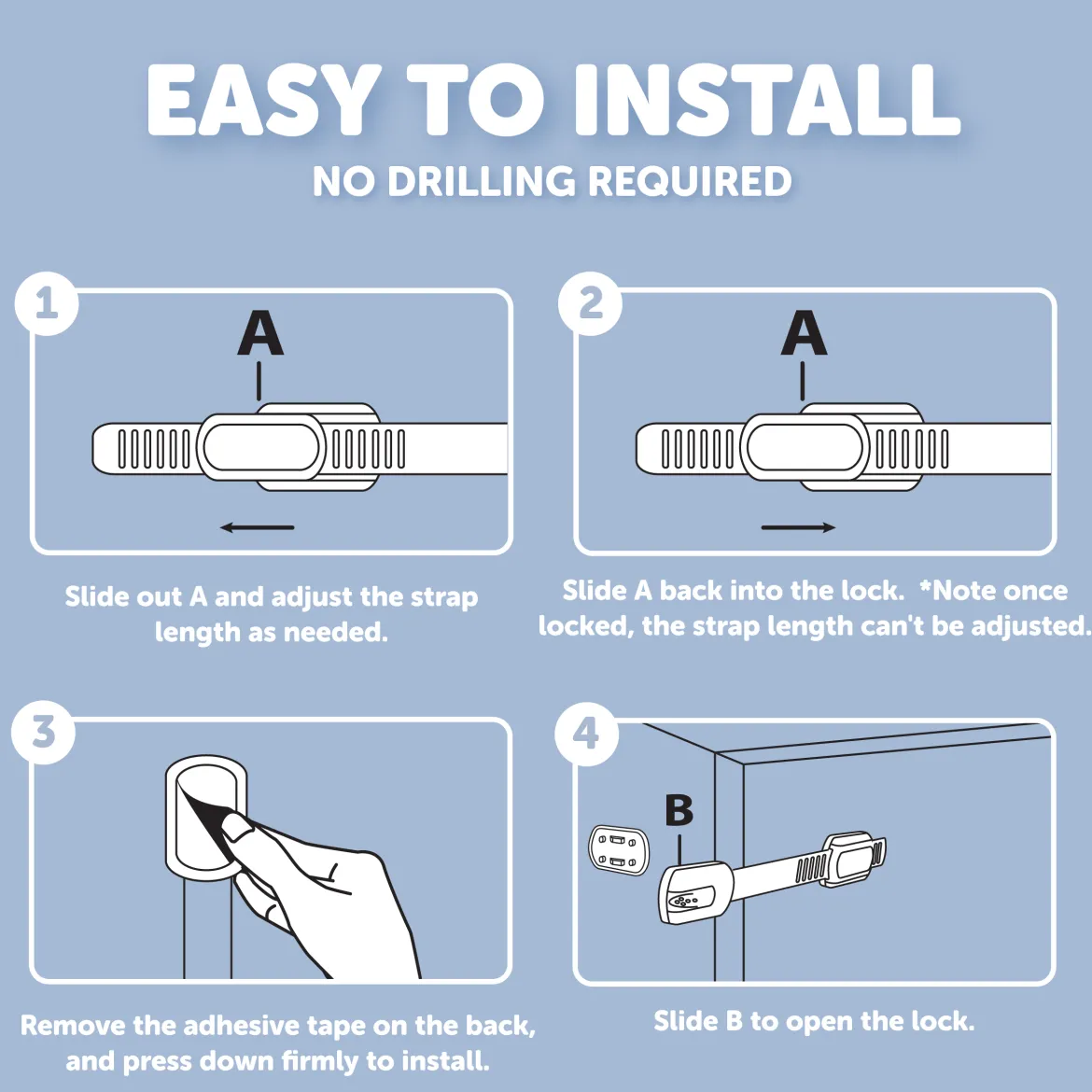 EASY TO INSTALL
NO DRILLING REQUIRED

1
A

Slide out A and adjust the strap length as needed.

2
A

Slide A back into the lock. *Note once locked, the strap length can't be adjusted.

3

Remove the adhesive tape on the back, and press down firmly to install.

4
B

Slide B to open the lock.